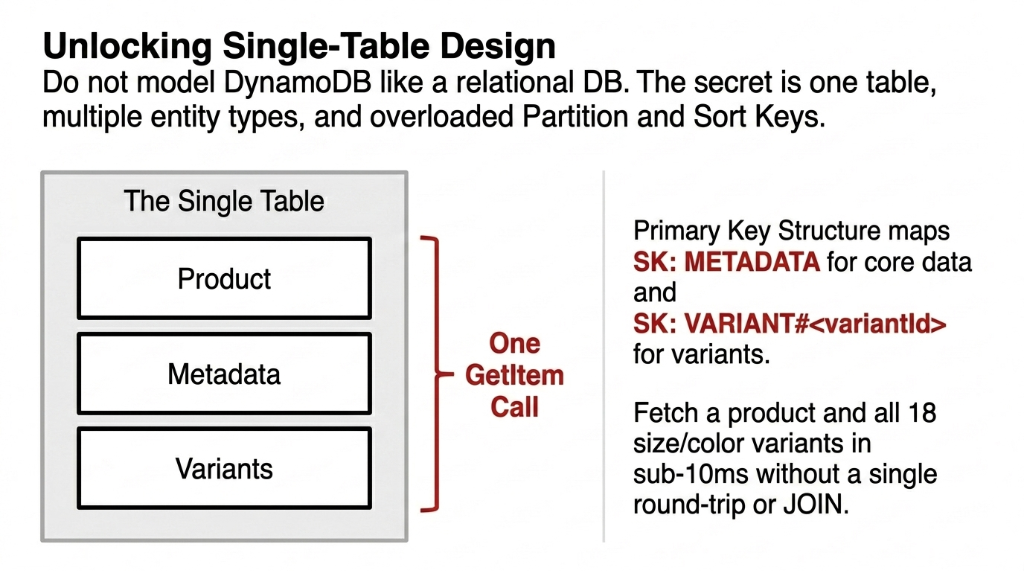 Unlocking Single-Table Design

Do not model DynamoDB like a relational DB. The secret is one table, multiple entity types, and overloaded Partition and Sort Keys.

The Single Table

Product

Metadata

Variants

One GetItem Call

Primary Key Structure maps SK: METADATA for core data and SK: VARIANT#<variantId> for variants.

Fetch a product and all 18 size/color variants in sub-10ms without a single round-trip or JOIN.